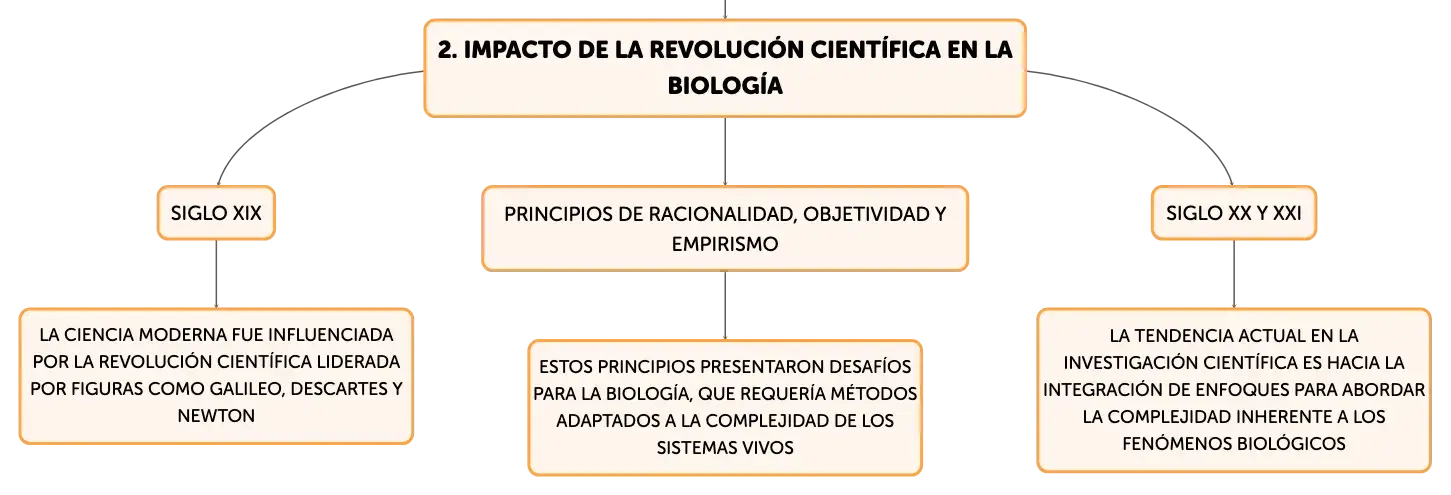 2. IMPACTO DE LA REVOLUCIÓN CIENTÍFICA EN LA BIOLOGÍA

SIGLO XIX

LA CIENCIA MODERNA FUE INFLUENCIADA POR LA REVOLUCIÓN CIENTÍFICA LIDERADA POR FIGURAS COMO GALILEO, DESCARTES Y NEWTON

PRINCIPIOS DE RACIONALIDAD, OBJETIVIDAD Y EMPIRISMO

ESTOS PRINCIPIOS PRESENTARON DESAFÍOS PARA LA BIOLOGÍA, QUE REQUERÍA MÉTODOS ADAPTADOS A LA COMPLEJIDAD DE LOS SISTEMAS VIVOS

SIGLO XX Y XXI

LA TENDENCIA ACTUAL EN LA INVESTIGACIÓN CIENTÍFICA ES HACIA LA INTEGRACIÓN DE ENFOQUES PARA ABORDAR LA COMPLEJIDAD INHERENTE A LOS FENÓMENOS BIOLÓGICOS